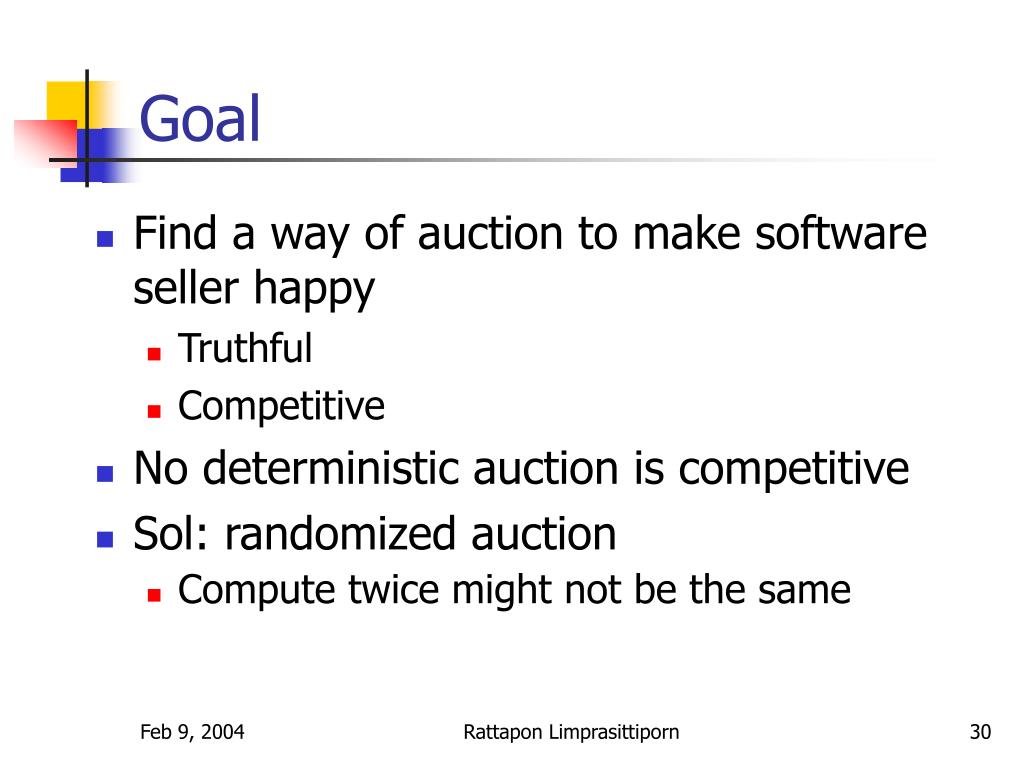 Goal

Find a way of auction to make software seller happy

Truthful

Competitive

No deterministic auction is competitive

Sol: randomized auction

Compute twice might not be the same

Feb 9, 2004

Rattapon Limprasittiporn

30